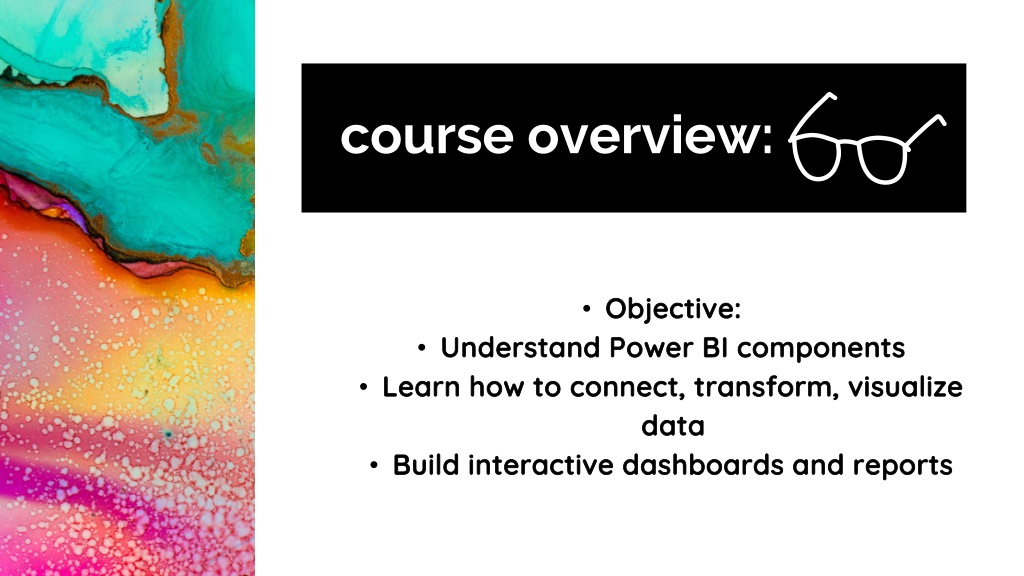 course overview:

• Objective:
• Understand Power BI components
• Learn how to connect, transform, visualize data
• Build interactive dashboards and reports